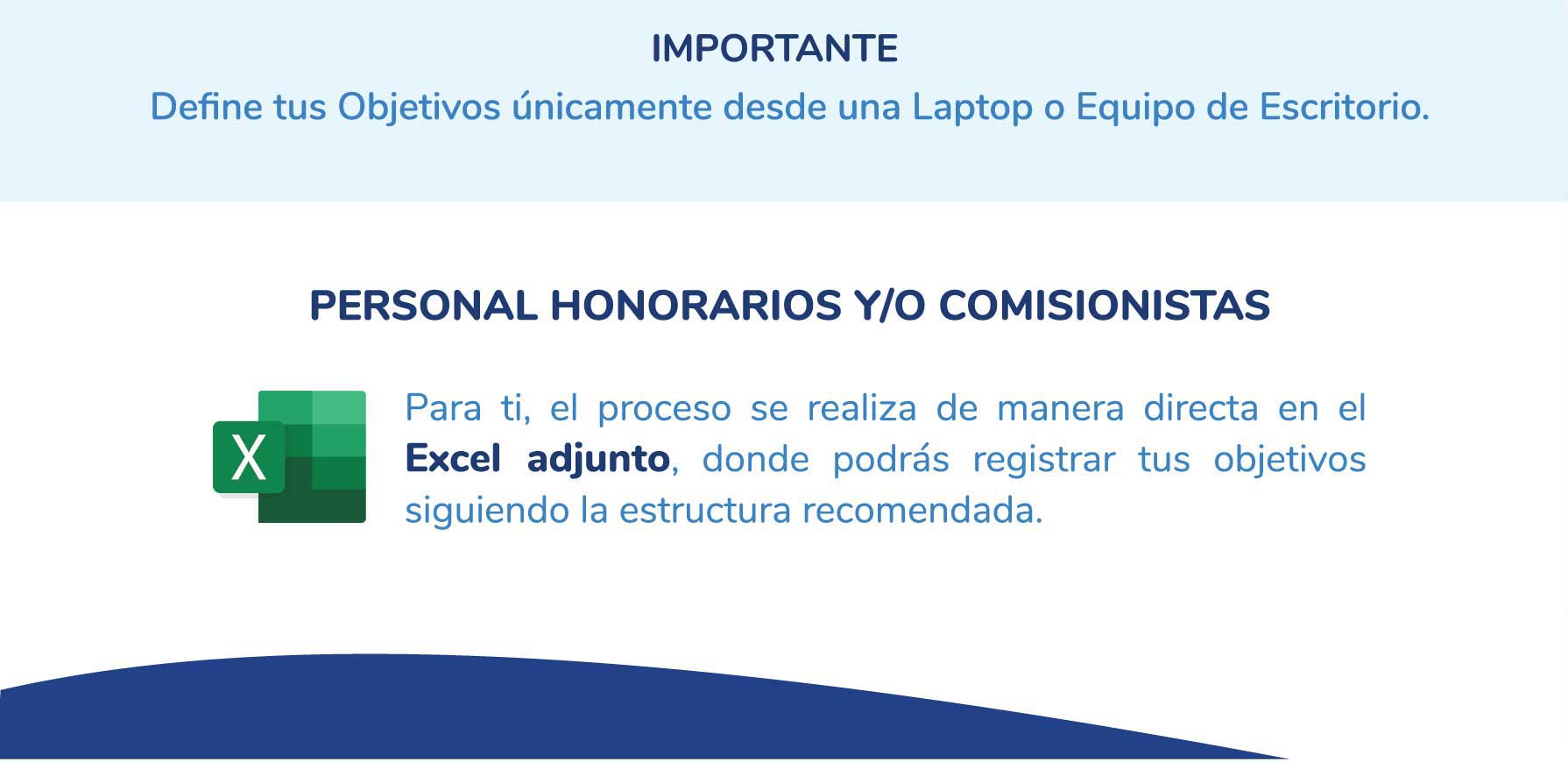 IMPORTANTE

Define tus Objetivos únicamente desde una Laptop o Equipo de Escritorio.

PERSONAL HONORARIOS Y/O COMISIONISTAS

X

Para ti, el proceso se realiza de manera directa en el Excel adjunto, donde podrás registrar tus objetivos siguiendo la estructura recomendada.